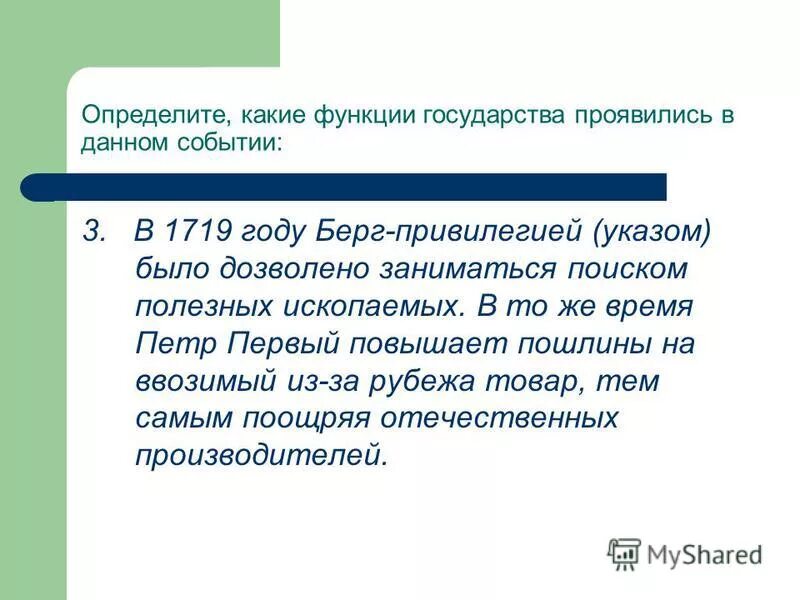 Определите, какие функции государства проявились в данном событии:

3. В 1719 году Берг-привилегией (указом) было дозволено заниматься поиском полезных ископаемых. В то же время Петр Первый повышает пошлины на ввозимый из-за рубежа товар, тем самым поощряя отечественных производителей.

MyShared